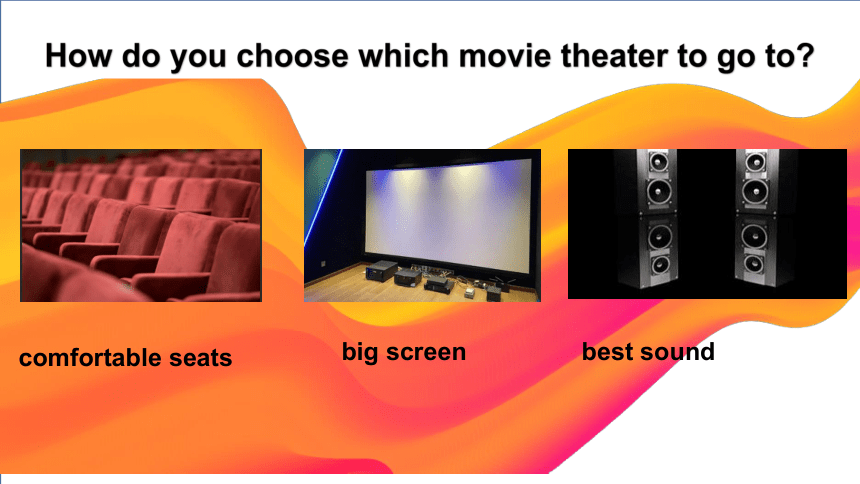 How do you choose which movie theater to go to?

comfortable seats

big screen

best sound